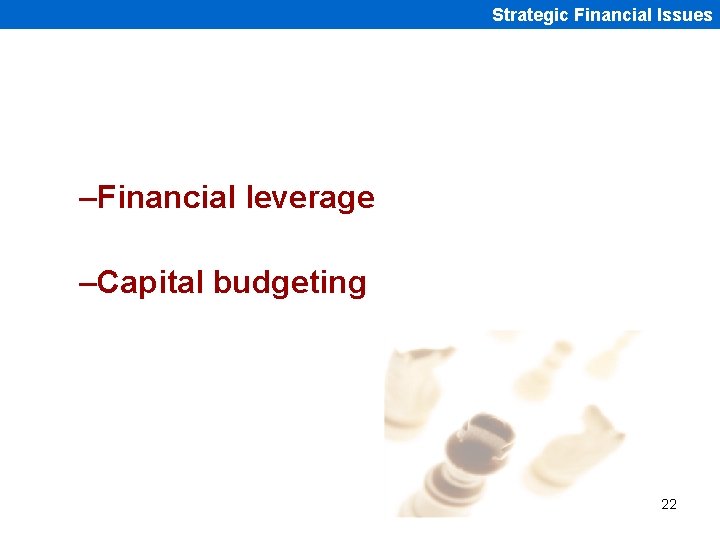 Strategic Financial Issues

–Financial leverage

–Capital budgeting

22